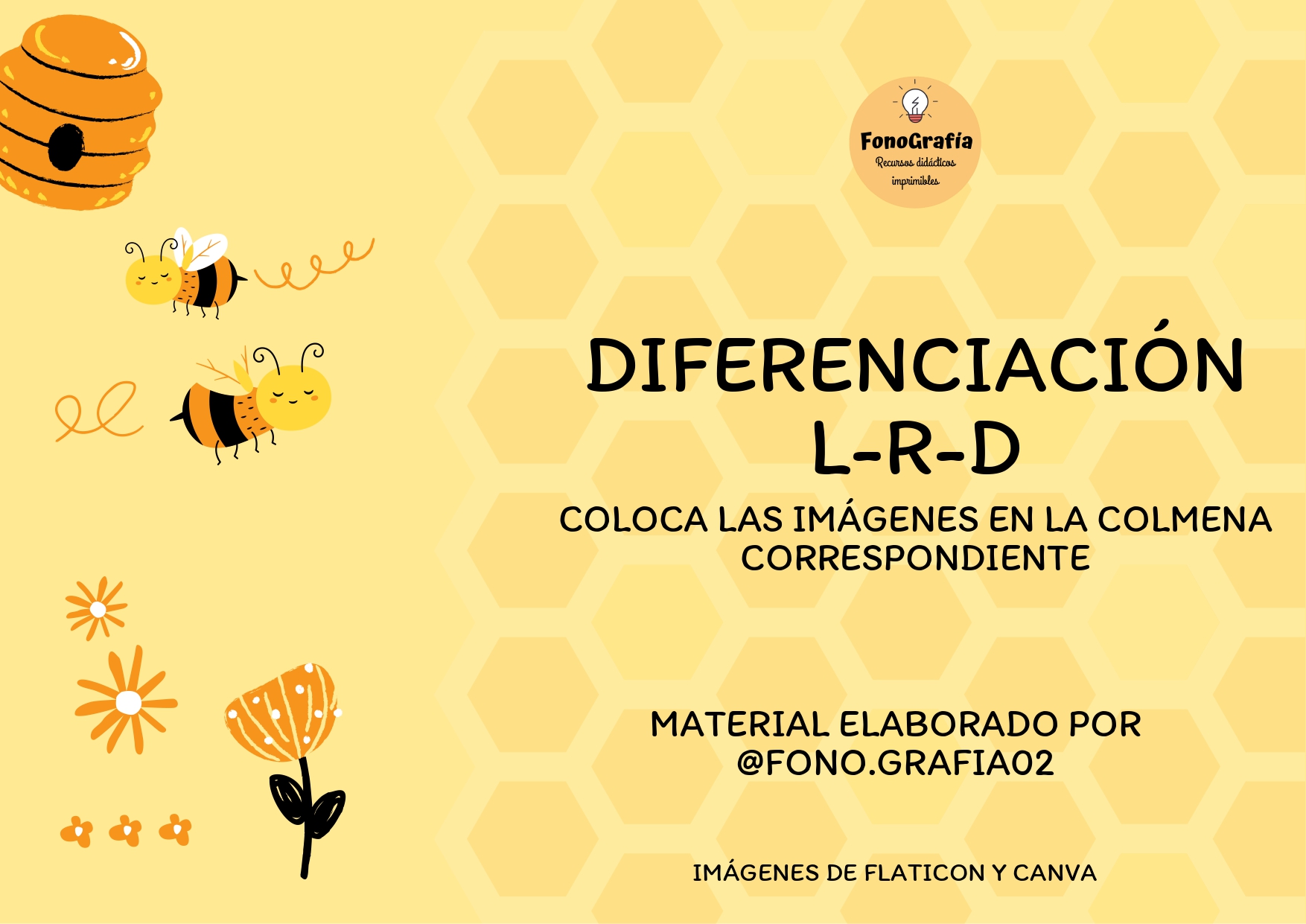 FonoGrafía
Recursos didácticos imprimibles

DIFERENCIACIÓN
L-R-D

COLOCA LAS IMÁGENES EN LA COLMENA CORRESPONDIENTE

MATERIAL ELABORADO POR @FONO.GRAFIA02

IMÁGENES DE FLATICON Y CANVA